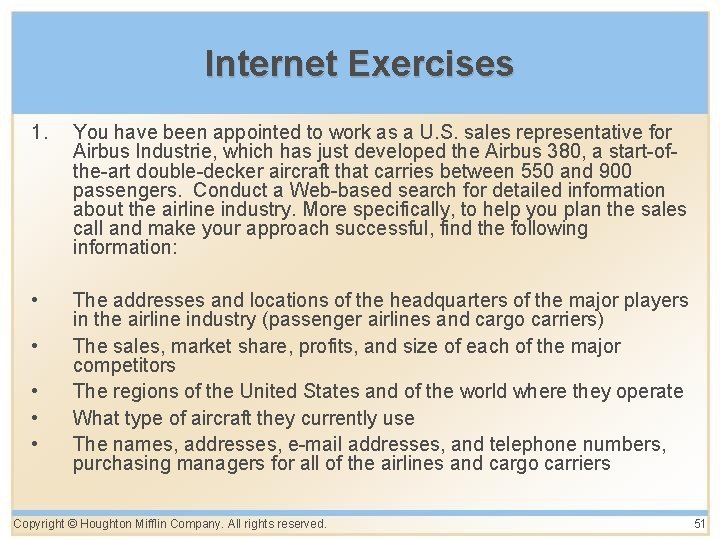 Internet Exercises

1. You have been appointed to work as a U.S. sales representative for Airbus Industrie, which has just developed the Airbus 380, a start-of-the-art double-decker aircraft that carries between 550 and 900 passengers. Conduct a Web-based search for detailed information about the airline industry. More specifically, to help you plan the sales call and make your approach successful, find the following information:

• The addresses and locations of the headquarters of the major players in the airline industry (passenger airlines and cargo carriers)
• The sales, market share, profits, and size of each of the major competitors
• The regions of the United States and of the world where they operate
• What type of aircraft they currently use
• The names, addresses, e-mail addresses, and telephone numbers, purchasing managers for all of the airlines and cargo carriers

Copyright © Houghton Mifflin Company. All rights reserved.

51